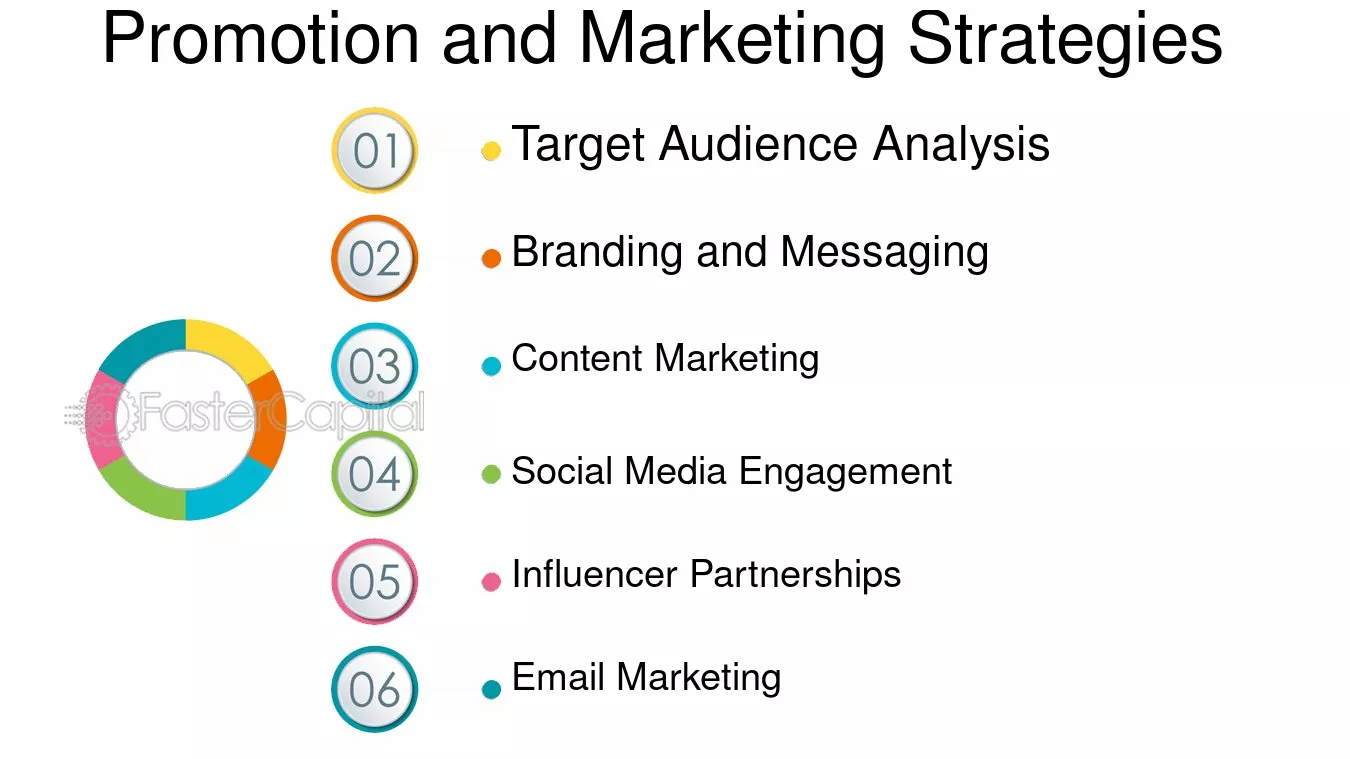 Promotion and Marketing Strategies

01 Target Audience Analysis

02 Branding and Messaging

03 Content Marketing

04 Social Media Engagement

05 Influencer Partnerships

06 Email Marketing

FasterCapital